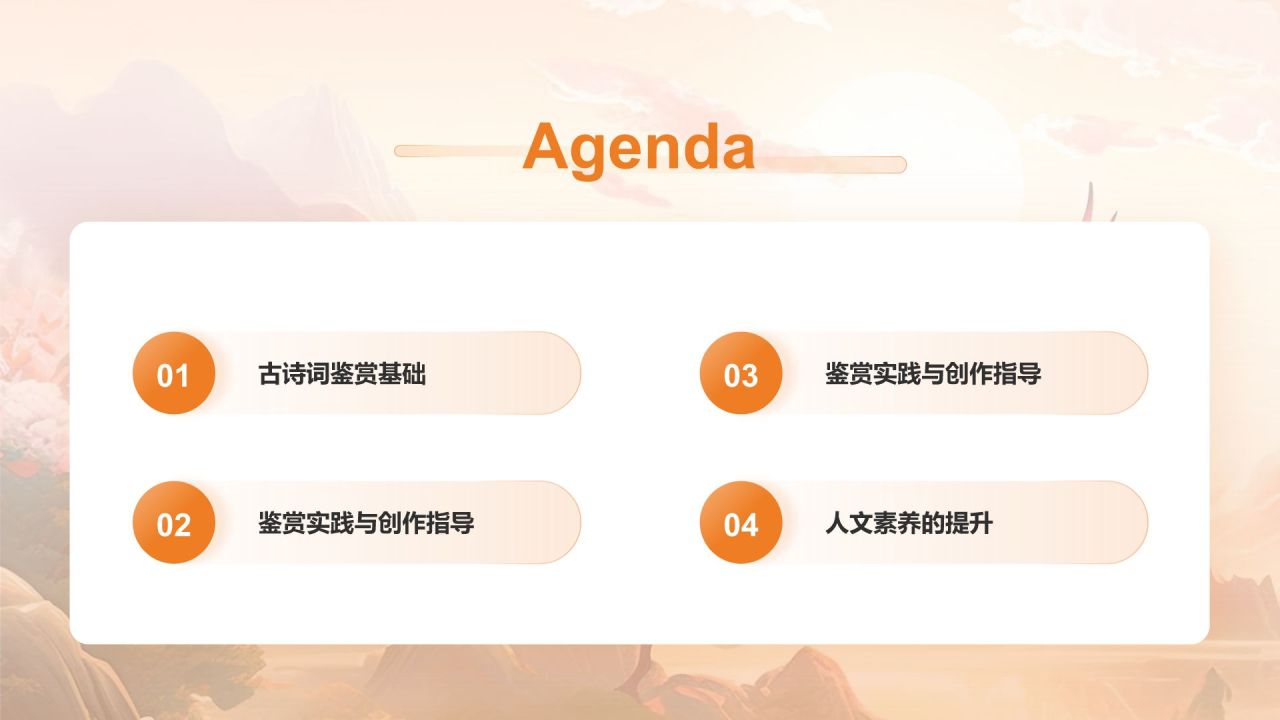 Agenda

01 古诗词鉴赏基础

02 鉴赏实践与创作指导

03 鉴赏实践与创作指导

04 人文素养的提升